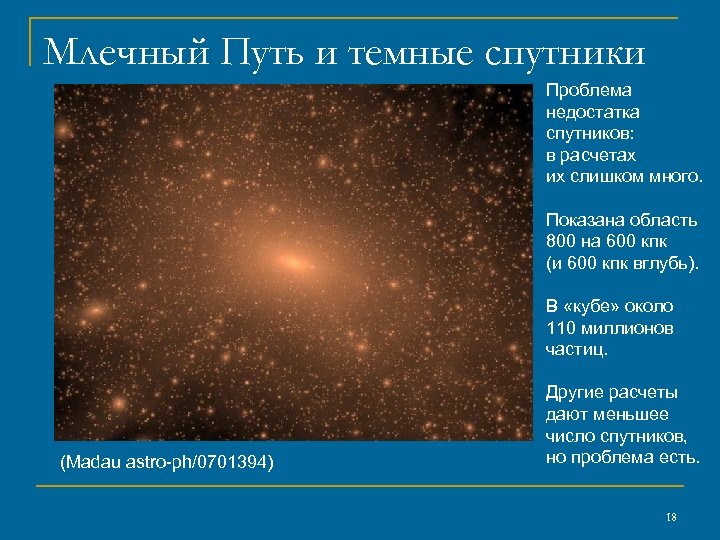 Млечный Путь и темные спутники

Проблема недостатка спутников: в расчетах их слишком много.

Показана область 800 на 600 кпк (и 600 кпк вглубь).

В «кубе» около 110 миллионов частиц.

Другие расчеты дают меньшее число спутников, но проблема есть.

(Madau astro-ph/0701394)

18